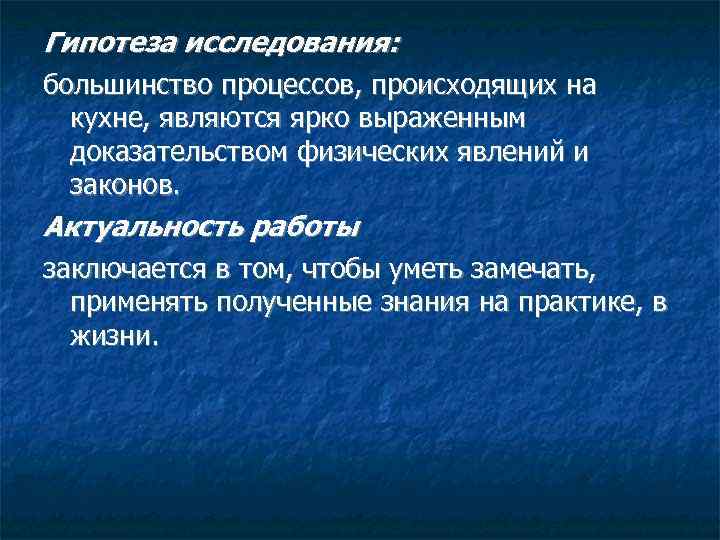 Гипотеза исследования:

большинство процессов, происходящих на кухне, являются ярко выраженным доказательством физических явлений и законов.

Актуальность работы

заключается в том, чтобы уметь замечать, применять полученные знания на практике, в жизни.